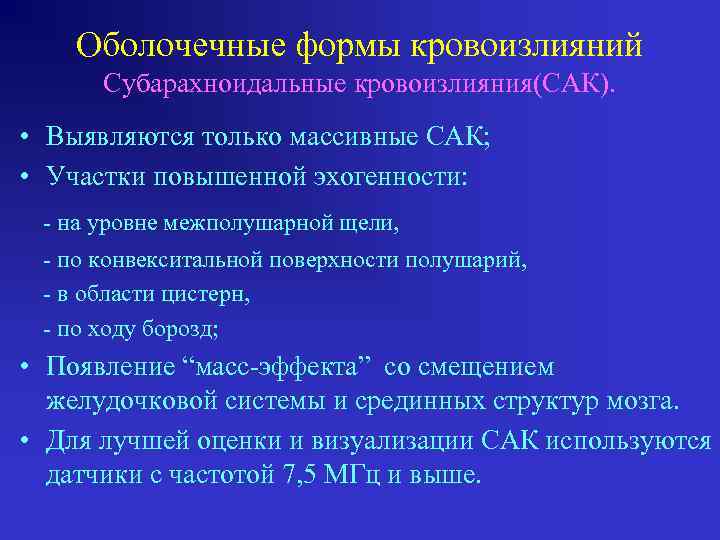 Оболочечные формы кровоизлияний
Субарахноидальные кровоизлияния(САК).

• Выявляются только массивные САК;
• Участки повышенной эхогенности:
- на уровне межполушарной щели,
- по конвекситальной поверхности полушарий,
- в области цистерн,
- по ходу борозд;
• Появление “масс-эффекта” со смещением желудочковой системы и срединных структур мозга.
• Для лучшей оценки и визуализации САК используются датчики с частотой 7,5 МГц и выше.